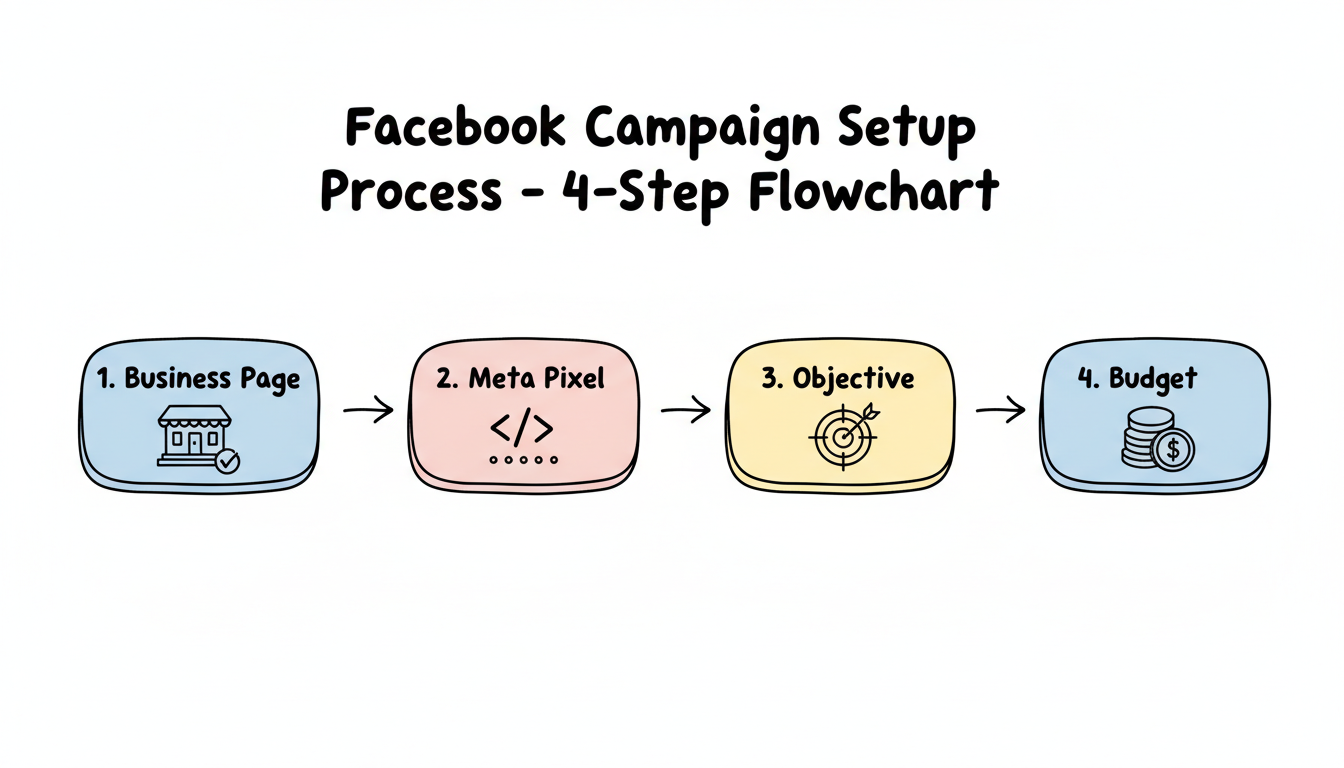 Facebook Campaign Setup Process - 4-Step Flowchart

1. Business Page

2. Meta Pixel

</>

3. Objective

4. Budget

$